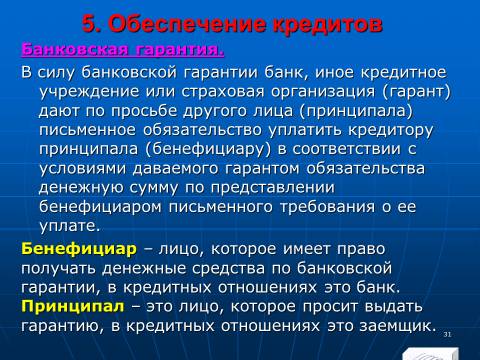 5. Обеспечение кредитов

Банковская гарантия.

В силу банковской гарантии банк, иное кредитное учреждение или страховая организация (гарант) дают по просьбе другого лица (принципала) письменное обязательство уплатить кредитору принципала (бенефициару) в соответствии с условиями даваемого гарантом обязательства денежную сумму по представлении бенефициаром письменного требования о ее уплате.

Бенефициар – лицо, которое имеет право получать денежные средства по банковской гарантии, в кредитных отношениях это банк.

Принципал – это лицо, которое просит выдать гарантию, в кредитных отношениях это заемщик.

31